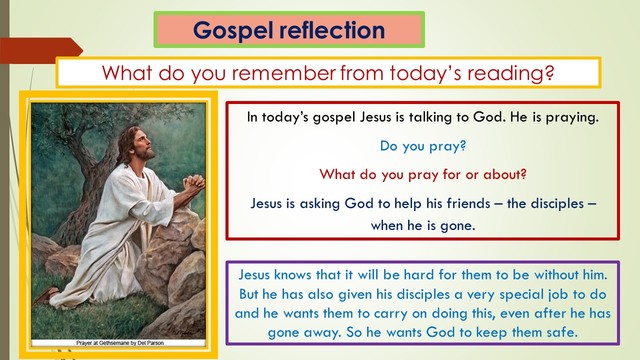 Gospel reflection

What do you remember from today's reading?

Prayer at Gethsemane by Del Parson

In today's gospel Jesus is talking to God. He is praying.

Do you pray?

What do you pray for or about?

Jesus is asking God to help his friends – the disciples – when he is gone.

Jesus knows that it will be hard for them to be without him. But he has also given his disciples a very special job to do and he wants them to carry on doing this, even after he has gone away. So he wants God to keep them safe.